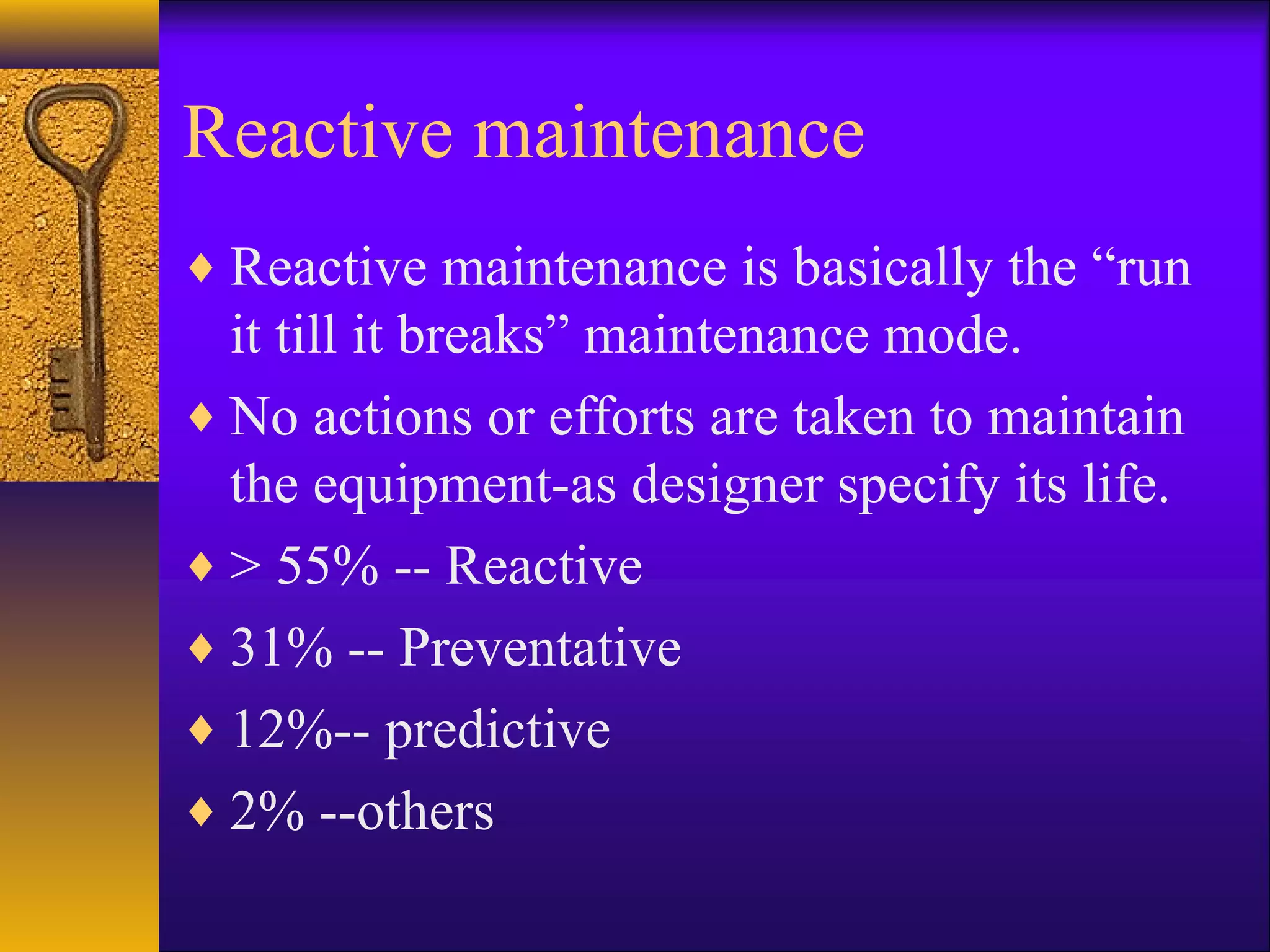 Reactive maintenance

♦ Reactive maintenance is basically the “run it till it breaks” maintenance mode.

♦ No actions or efforts are taken to maintain the equipment-as designer specify its life.

♦ > 55% -- Reactive

♦ 31% -- Preventative

♦ 12%-- predictive

♦ 2% --others